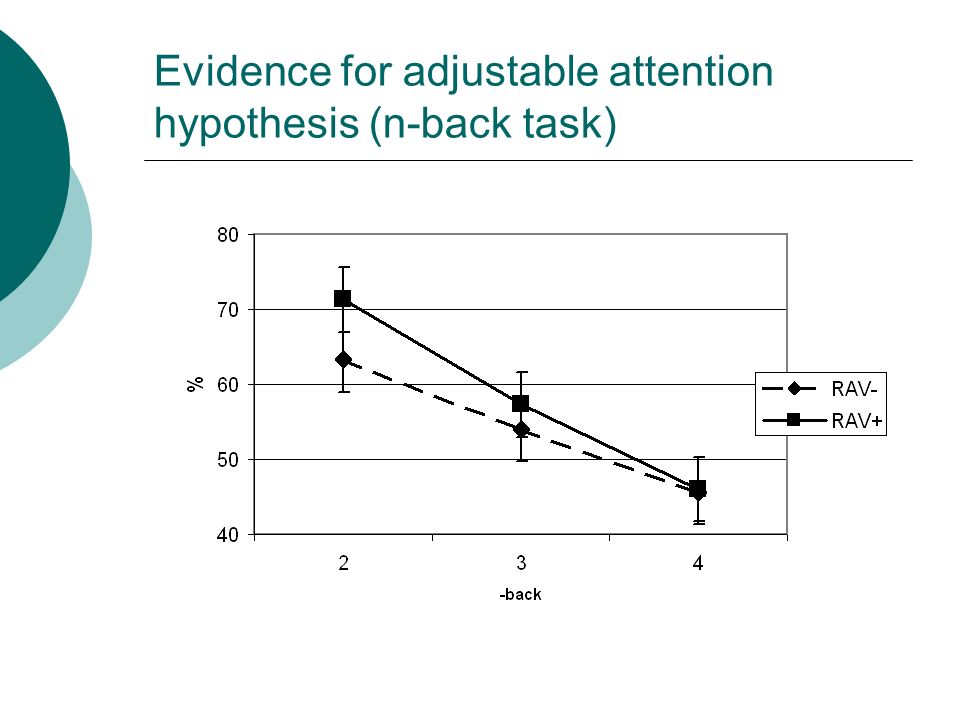 Evidence for adjustable attention hypothesis (n-back task)

80
70
60
50
40
%
2
3
4
-back
RAV-
RAV+